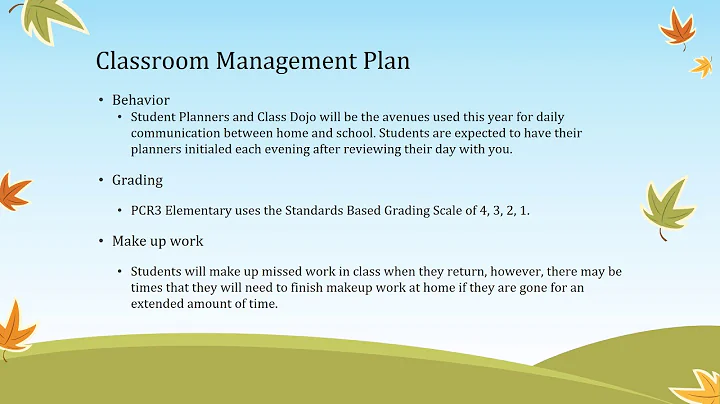 Classroom Management Plan

• Behavior
  • Student Planners and Class Dojo will be the avenues used this year for daily communication between home and school. Students are expected to have their planners initialed each evening after reviewing their day with you.

• Grading
  • PCR3 Elementary uses the Standards Based Grading Scale of 4, 3, 2, 1.

• Make up work
  • Students will make up missed work in class when they return, however, there may be times that they will need to finish makeup work at home if they are gone for an extended amount of time.